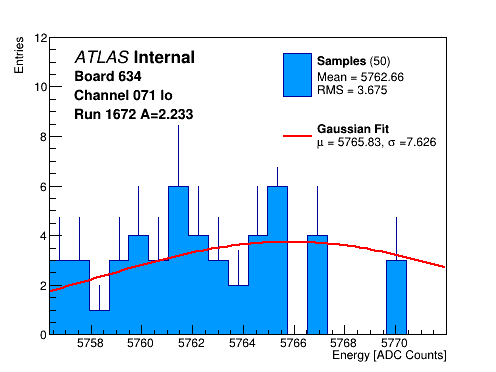 Entries

12
10
8
6
4
2
0

ATLAS Internal
Board 634
Channel 071 lo
Run 1672 A=2.233

Samples (50)
Mean = 5762.66
RMS = 3.675

Gaussian Fit
$\mu$ = 5765.83, $\sigma$ =7.626

5758 5760 5762 5764 5766 5768 5770

Energy [ADC Counts]